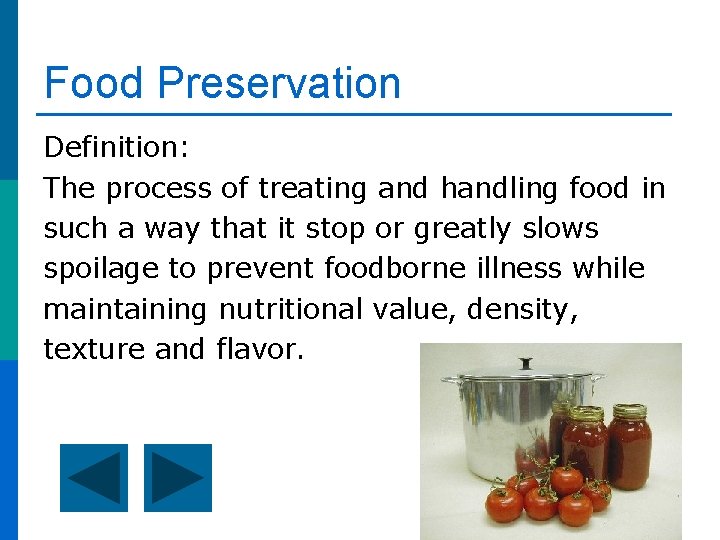 Food Preservation

Definition:
The process of treating and handling food in such a way that it stop or greatly slows spoilage to prevent foodborne illness while maintaining nutritional value, density, texture and flavor.